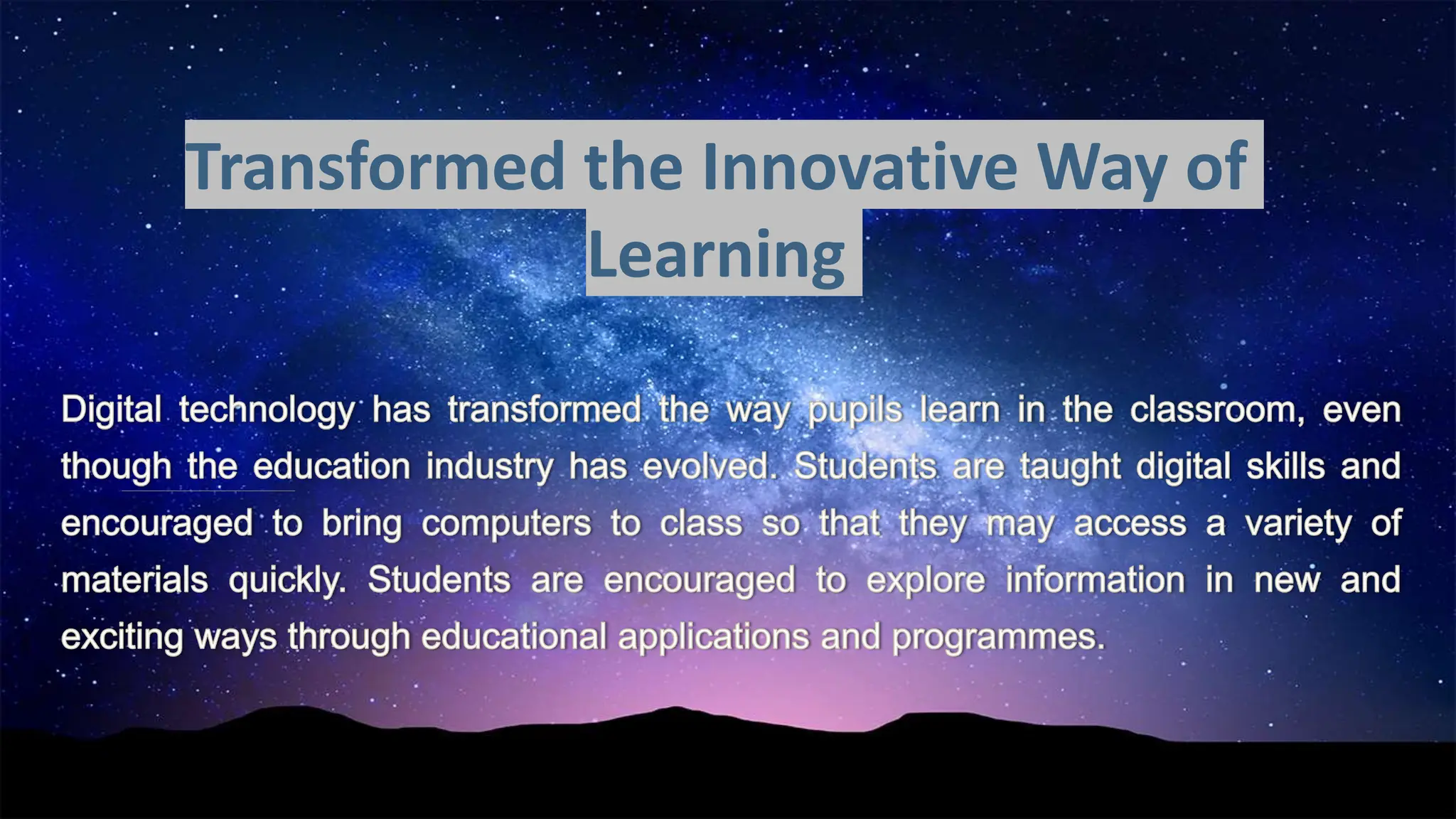 Transformed the Innovative Way of Learning

Digital technology has transformed the way pupils learn in the classroom, even though the education industry has evolved. Students are taught digital skills and encouraged to bring computers to class so that they may access a variety of materials quickly. Students are encouraged to explore information in new and exciting ways through educational applications and programmes.